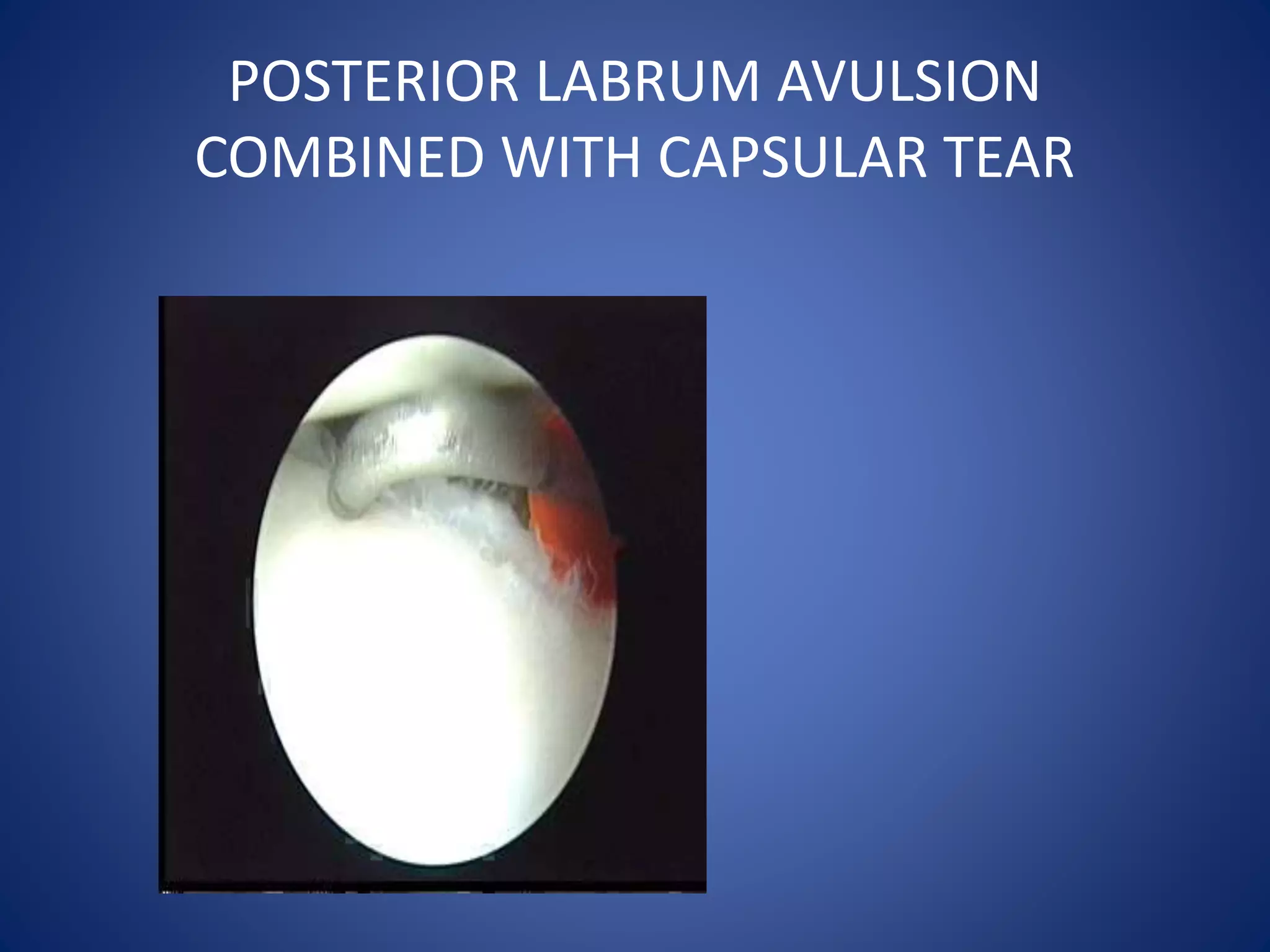 POSTERIOR LABRUM AVULSION COMBINED WITH CAPSULAR TEAR